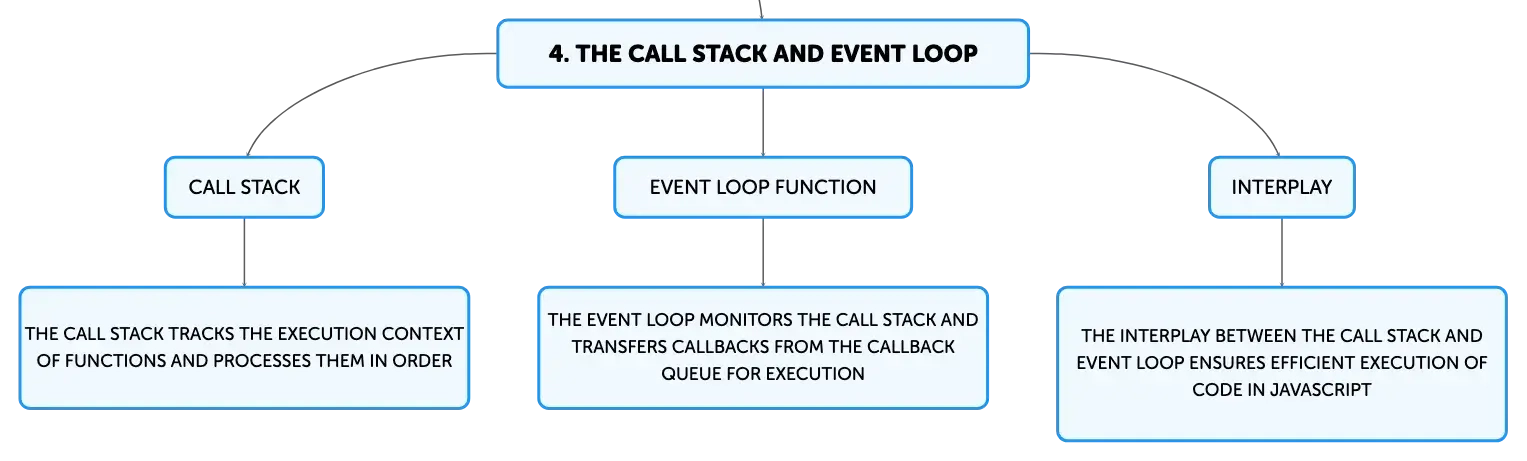 4. THE CALL STACK AND EVENT LOOP

CALL STACK

THE CALL STACK TRACKS THE EXECUTION CONTEXT OF FUNCTIONS AND PROCESSES THEM IN ORDER

EVENT LOOP FUNCTION

THE EVENT LOOP MONITORS THE CALL STACK AND TRANSFERS CALLBACKS FROM THE CALLBACK QUEUE FOR EXECUTION

INTERPLAY

THE INTERPLAY BETWEEN THE CALL STACK AND EVENT LOOP ENSURES EFFICIENT EXECUTION OF CODE IN JAVASCRIPT